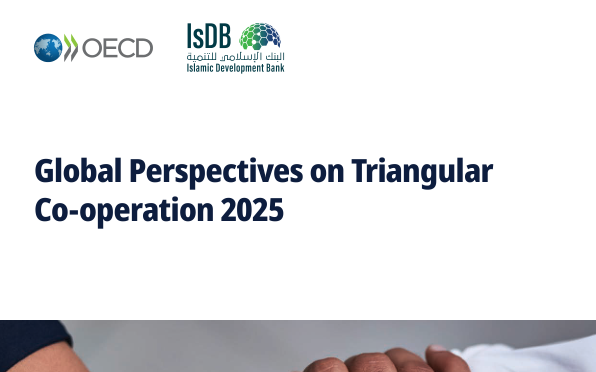 OECD

IsDB
البنك الإسلامي للتنمية
Islamic Development Bank

Global Perspectives on Triangular Co-operation 2025